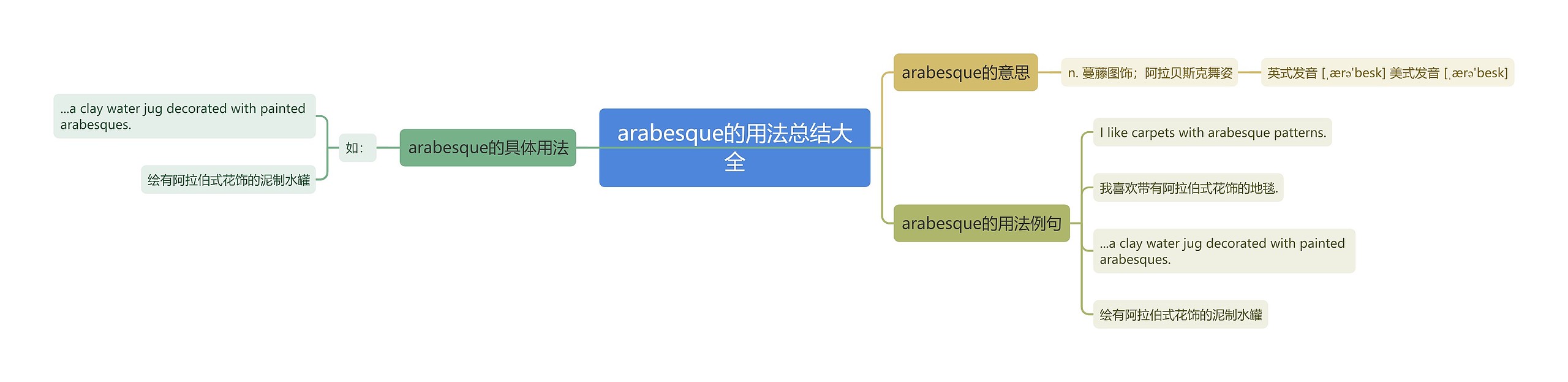 arabesque的用法总结大全

arabesque的意思

n. 蔓藤图饰；阿拉贝斯克舞姿

英式发音 [ˌærə'besk] 美式发音 [ˌærə'besk]

arabesque的用法例句

I like carpets with arabesque patterns.

我喜欢带有阿拉伯式花饰的地毯.

...a clay water jug decorated with painted arabesques.

绘有阿拉伯式花饰的泥制水罐

arabesque的具体用法

如：

...a clay water jug decorated with painted arabesques.

绘有阿拉伯式花饰的泥制水罐